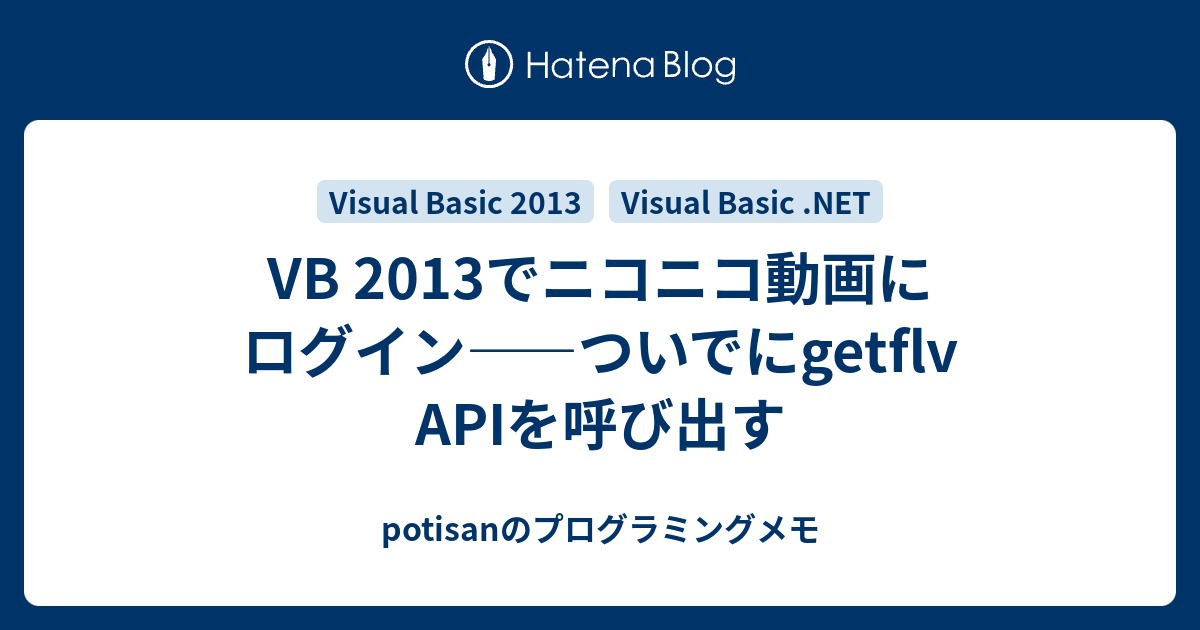 Hatena Blog

Visual Basic 2013 Visual Basic .NET

VB 2013でニコニコ動画にログイン――ついでにgetflv APIを呼び出す

potisanのプログラミングメモ